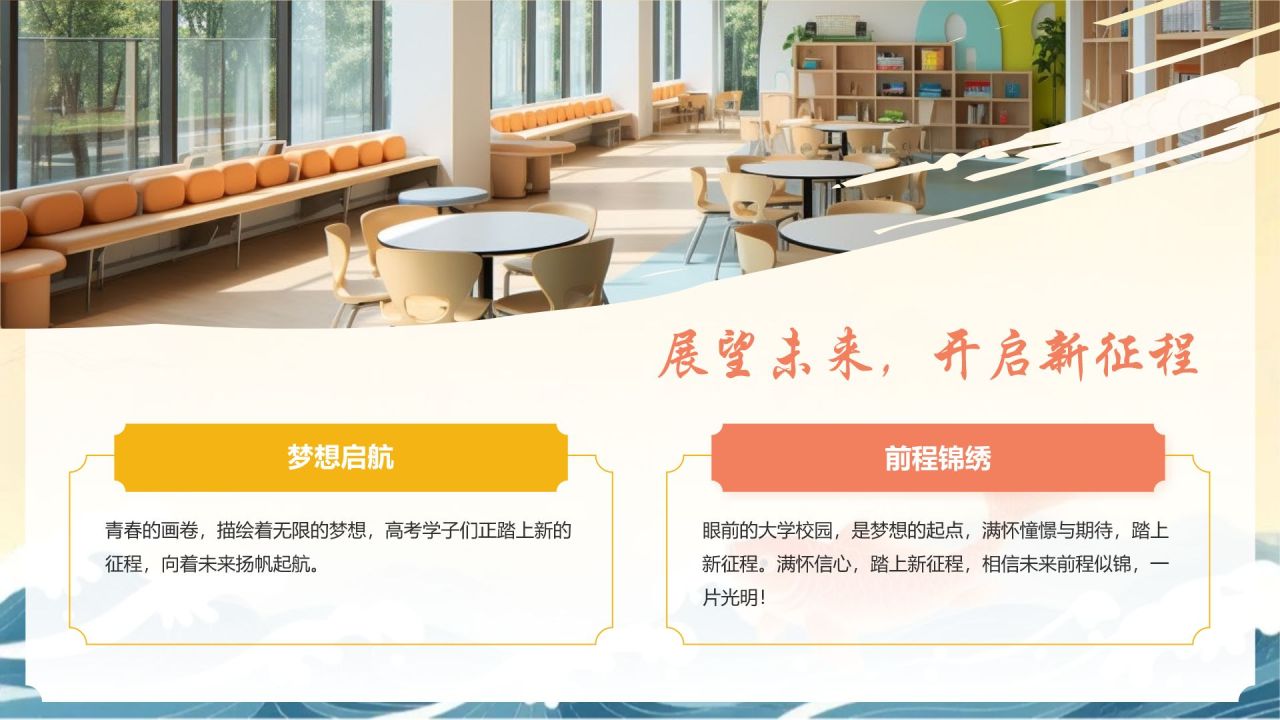 展望未来，开启新征程

梦想启航

青春的画卷，描绘着无限的梦想，高考学子们正踏上新的征程，向着未来扬帆起航。

前程锦绣

眼前的大学校园，是梦想的起点，满怀憧憬与期待，踏上新征程。满怀信心，踏上新征程，相信未来前程似锦，一片光明！